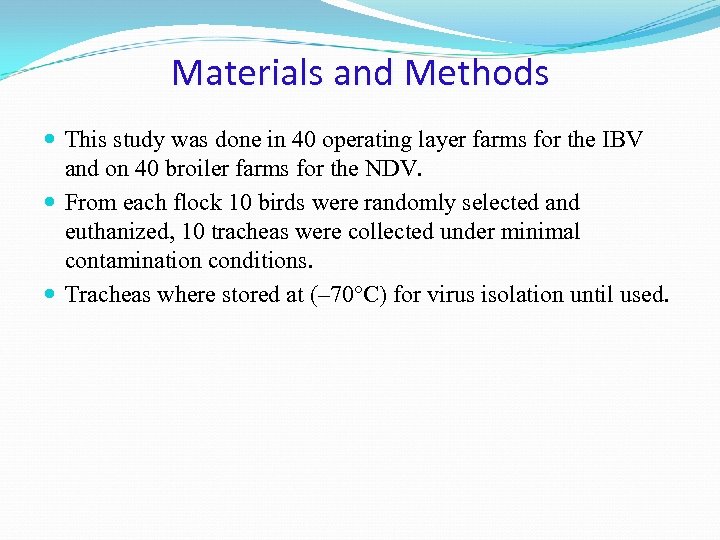 Materials and Methods

- This study was done in 40 operating layer farms for the IBV and on 40 broiler farms for the NDV.
- From each flock 10 birds were randomly selected and euthanized, 10 tracheas were collected under minimal contamination conditions.
- Tracheas where stored at (–70°C) for virus isolation until used.